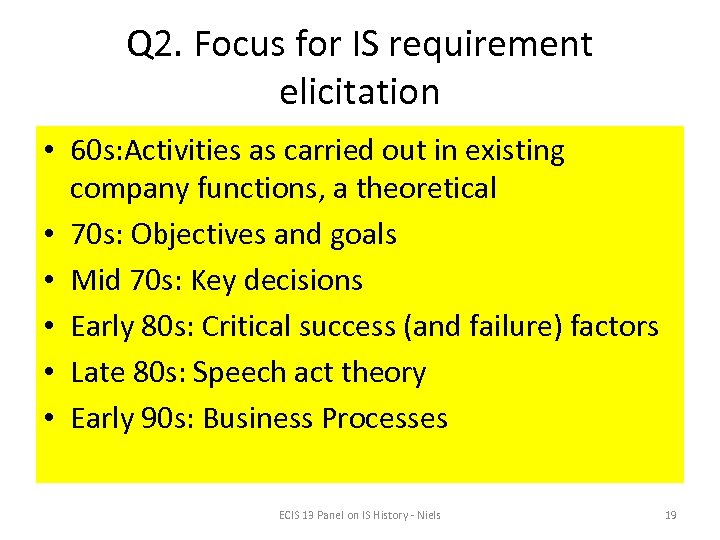 Q2. Focus for IS requirement elicitation

• 60s:Activities as carried out in existing company functions, a theoretical
• 70s: Objectives and goals
• Mid 70s: Key decisions
• Early 80s: Critical success (and failure) factors
• Late 80s: Speech act theory
• Early 90s: Business Processes

ECIS 13 Panel on IS History - Niels

19